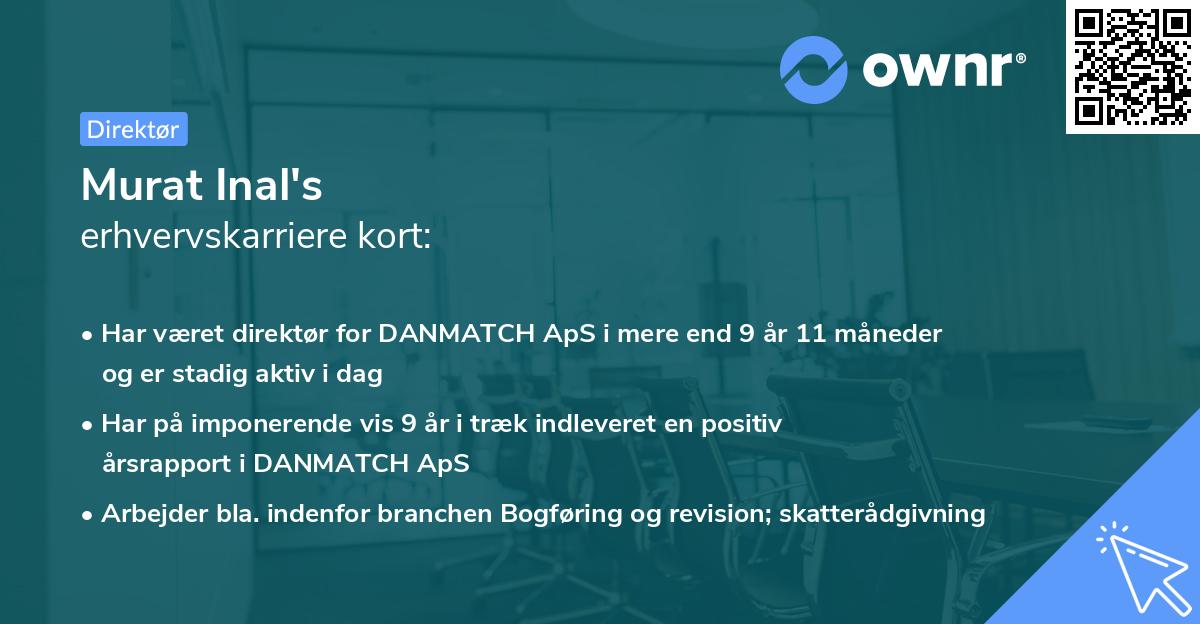 ownr®

Direktør

Murat Inal's
erhvervskarriere kort:

• Har været direktør for DANMATCH ApS i mere end 9 år 11 måneder og er stadig aktiv i dag

• Har på imponerende vis 9 år i træk indleveret en positiv årsrapport i DANMATCH ApS

• Arbejder bla. indenfor branchen Bogføring og revision; skatterådgivning